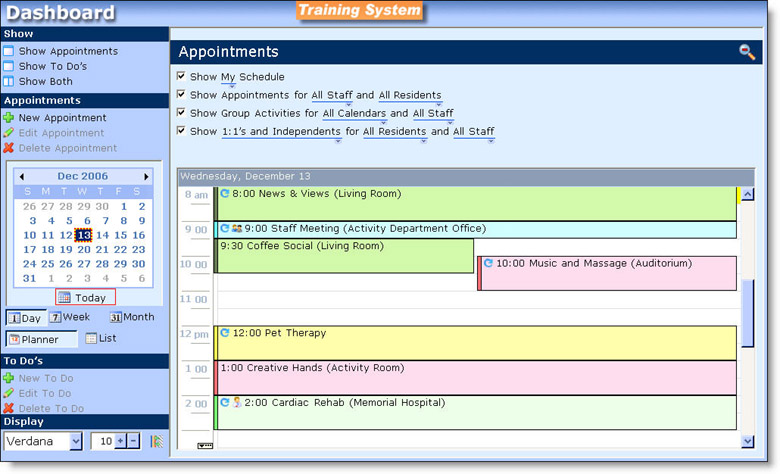 Dashboard

Training System

Show
Show Appointments
Show To Do's
Show Both

Appointments
New Appointment
Edit Appointment
Delete Appointment

Dec 2006

| S | M | T | W | T | F | S |
|---|---|---|---|---|---|---|
| 26 | 27 | 28 | 29 | 30 | 1 | 2 |
| 3 | 4 | 5 | 6 | 7 | 8 | 9 |
| 10 | 11 | 12 | 13 | 14 | 15 | 16 |
| 17 | 18 | 19 | 20 | 21 | 22 | 23 |
| 24 | 25 | 26 | 27 | 28 | 29 | 30 |
| 31 | 1 | 2 | 3 | 4 | 5 | 6 |

Today

1 Day 7 Week 31 Month
Planner List

To Do's
New To Do
Edit To Do
Delete To Do

Display
Verdana 10 + -

Appointments

Show My Schedule
Show Appointments for All Staff and All Residents
Show Group Activities for All Calendars and All Staff
Show 1:1's and Independents for All Residents and All Staff

Wednesday, December 13

8 am 8:00 News & Views (Living Room)
9 00 9:00 Staff Meeting (Activity Department Office)
9:30 Coffee Social (Living Room)
10 00 10:00 Music and Massage (Auditorium)
11 00
12 pm 12:00 Pet Therapy
1 00 1:00 Creative Hands (Activity Room)
2 00 2:00 Cardiac Rehab (Memorial Hospital)